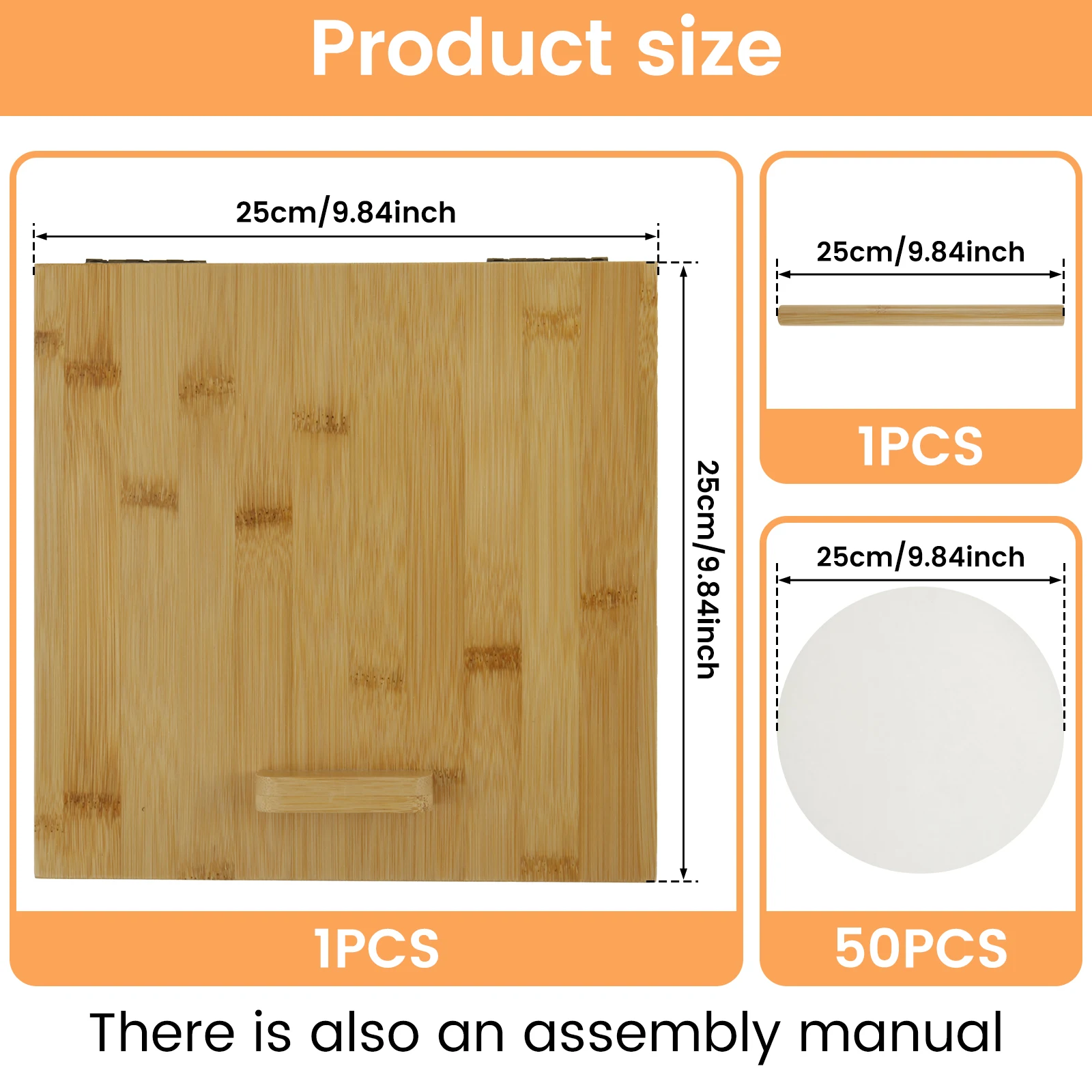 Product size

25cm/9.84inch

25cm/9.84inch

1PCS

25cm/9.84inch

1PCS

25cm/9.84inch

50PCS

There is also an assembly manual